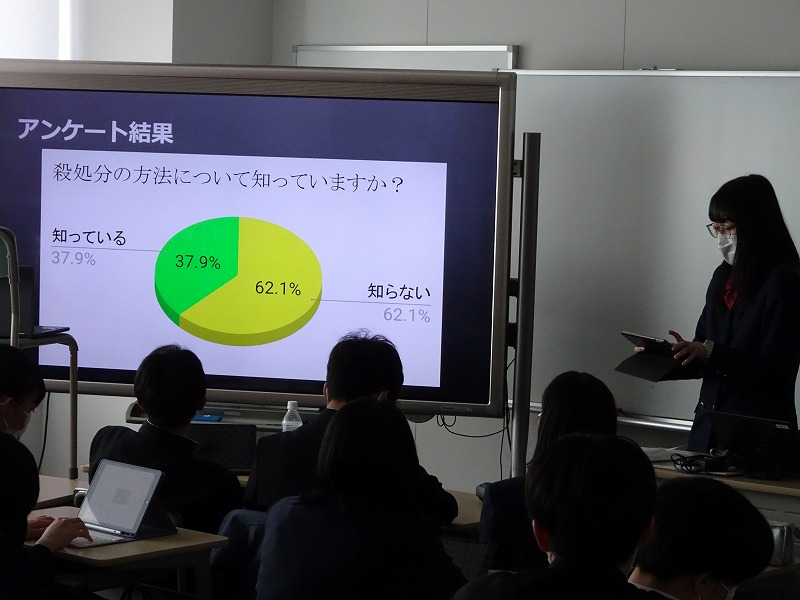 アンケート結果

殺処分の方法について知っていますか？

知っている
37.9%

37.9%

62.1%

知らない
62.1%